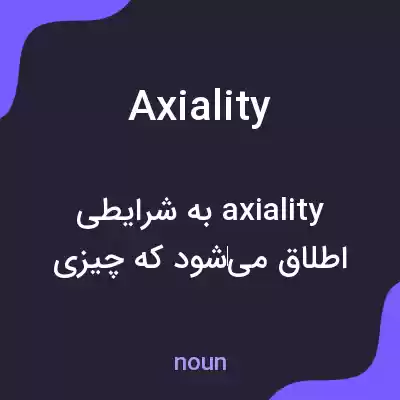 Axiality

axiality به شرایطی اطلاق می‌شود که چیزی

noun